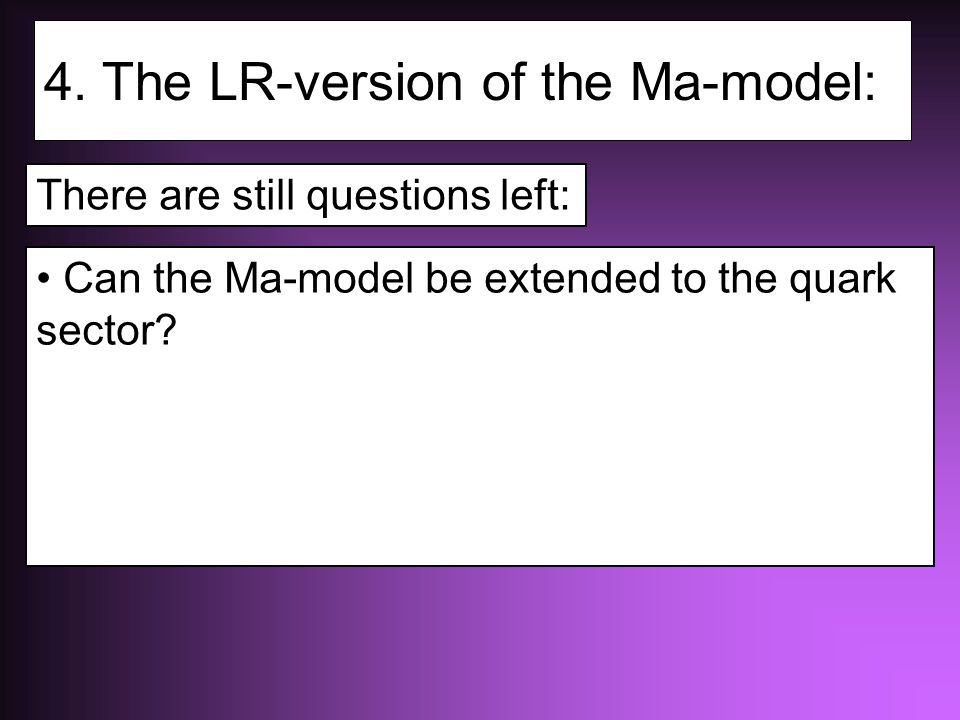 4. The LR-version of the Ma-model:

There are still questions left:

• Can the Ma-model be extended to the quark sector?